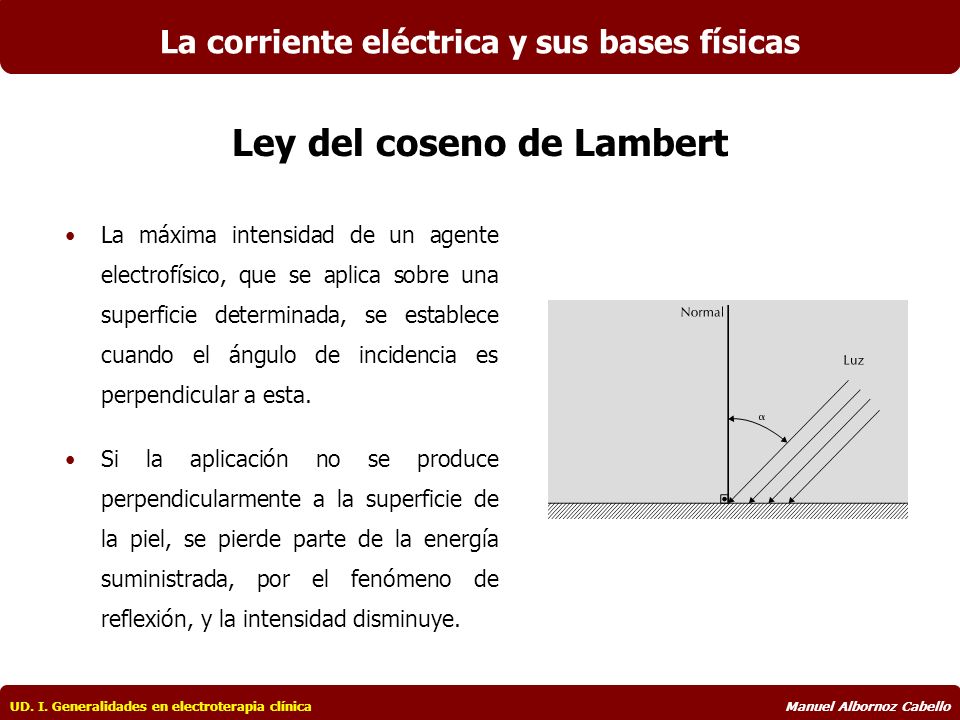 La corriente eléctrica y sus bases físicas

Ley del coseno de Lambert

• La máxima intensidad de un agente electrofísico, que se aplica sobre una superficie determinada, se establece cuando el ángulo de incidencia es perpendicular a esta.

• Si la aplicación no se produce perpendicularmente a la superficie de la piel, se pierde parte de la energía suministrada, por el fenómeno de reflexión, y la intensidad disminuye.

Normal

Luz

$\alpha$

UD. I. Generalidades en electroterapia clínica

Manuel Albornoz Cabello